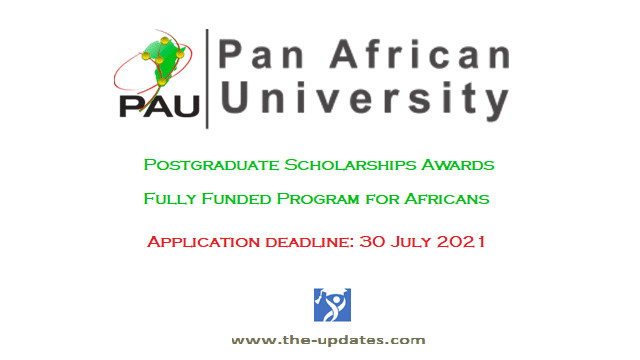 PAU
Pan African University

Postgraduate Scholarships Awards

Fully Funded Program for Africans

Application deadline: 30 July 2021

www.the-updates.com